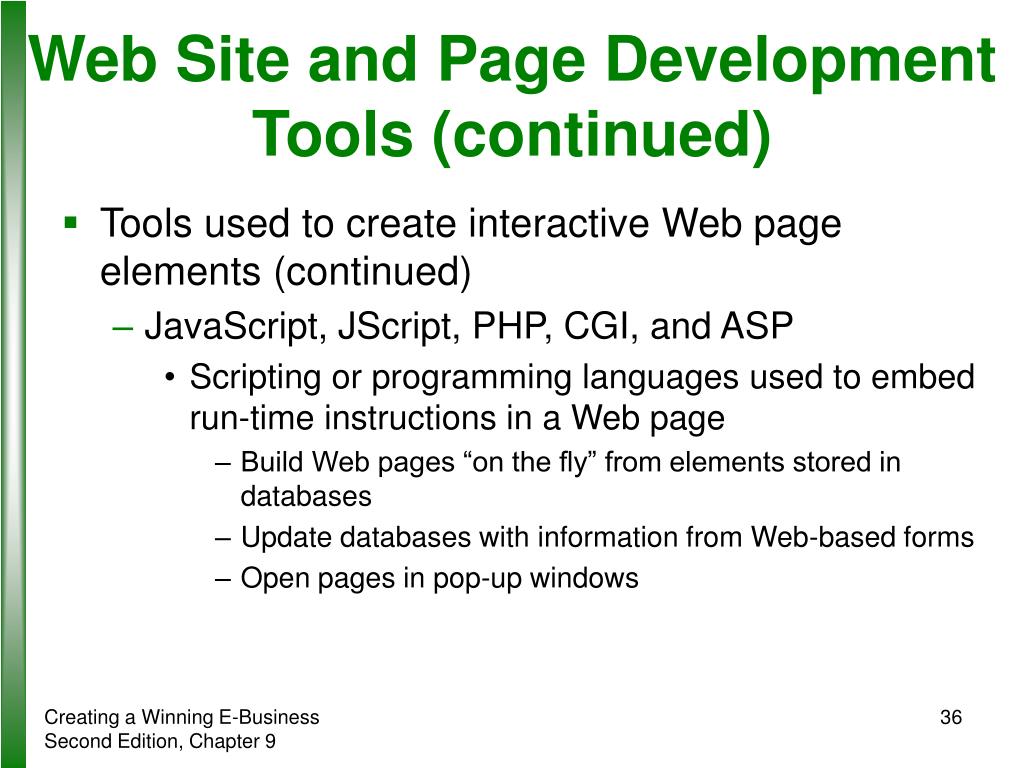 Web Site and Page Development Tools (continued)

▪ Tools used to create interactive Web page elements (continued)

– JavaScript, JScript, PHP, CGI, and ASP

• Scripting or programming languages used to embed run-time instructions in a Web page

– Build Web pages “on the fly” from elements stored in databases

– Update databases with information from Web-based forms

– Open pages in pop-up windows

Creating a Winning E-Business
Second Edition, Chapter 9

36